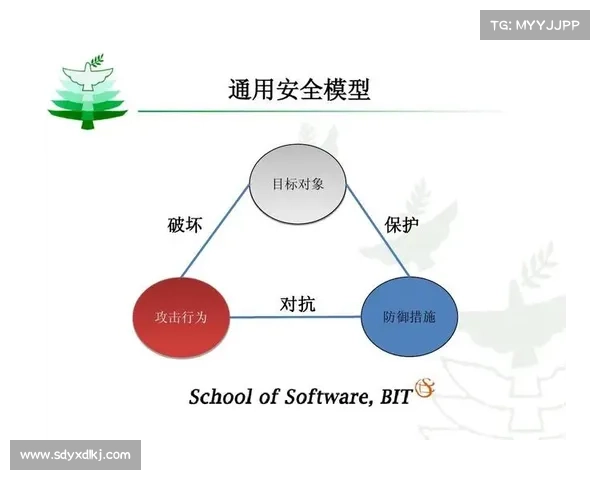 TG: MYYJJPP

通用安全模型

目标对象

破坏

保护

攻击行为

对抗

防御措施

School of Software, BIT

www.sdyxdlkj.com